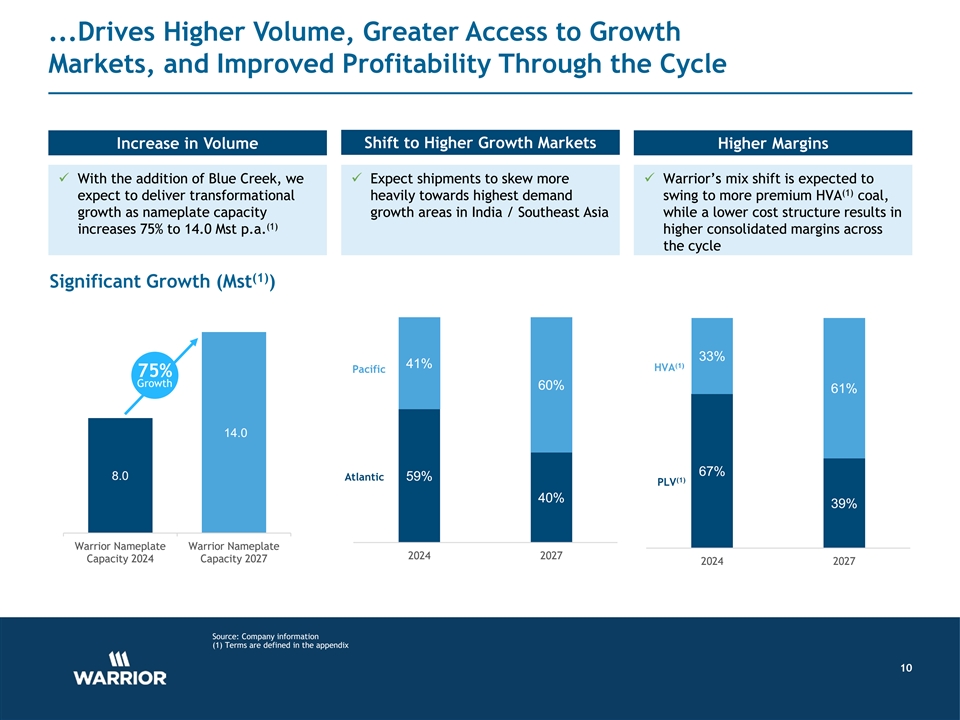 ...Drives Higher Volume, Greater Access to Growth Markets, and Improved Profitability Through the Cycle

Increase in Volume

✓ With the addition of Blue Creek, we expect to deliver transformational growth as nameplate capacity increases 75% to 14.0 Mst p.a.$^{(1)}$

Shift to Higher Growth Markets

✓ Expect shipments to skew more heavily towards highest demand growth areas in India / Southeast Asia

Higher Margins

✓ Warrior's mix shift is expected to swing to more premium HVA$^{(1)}$ coal, while a lower cost structure results in higher consolidated margins across the cycle

Significant Growth (Mst$^{(1)}$)

75% Growth

8.0

14.0

Warrior Nameplate Capacity 2024

Warrior Nameplate Capacity 2027

Pacific

Atlantic

41%

59%

60%

40%

2024

2027

HVA$^{(1)}$

PLV$^{(1)}$

33%

67%

61%

39%

2024

2027

Source: Company information
(1) Terms are defined in the appendix

WARRIOR

10